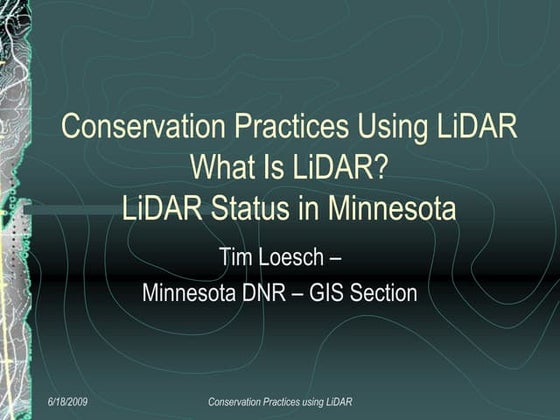 Conservation Practices Using LiDAR
What Is LiDAR?
LiDAR Status in Minnesota

Tim Loesch –
Minnesota DNR – GIS Section

6/18/2009

Conservation Practices using LiDAR